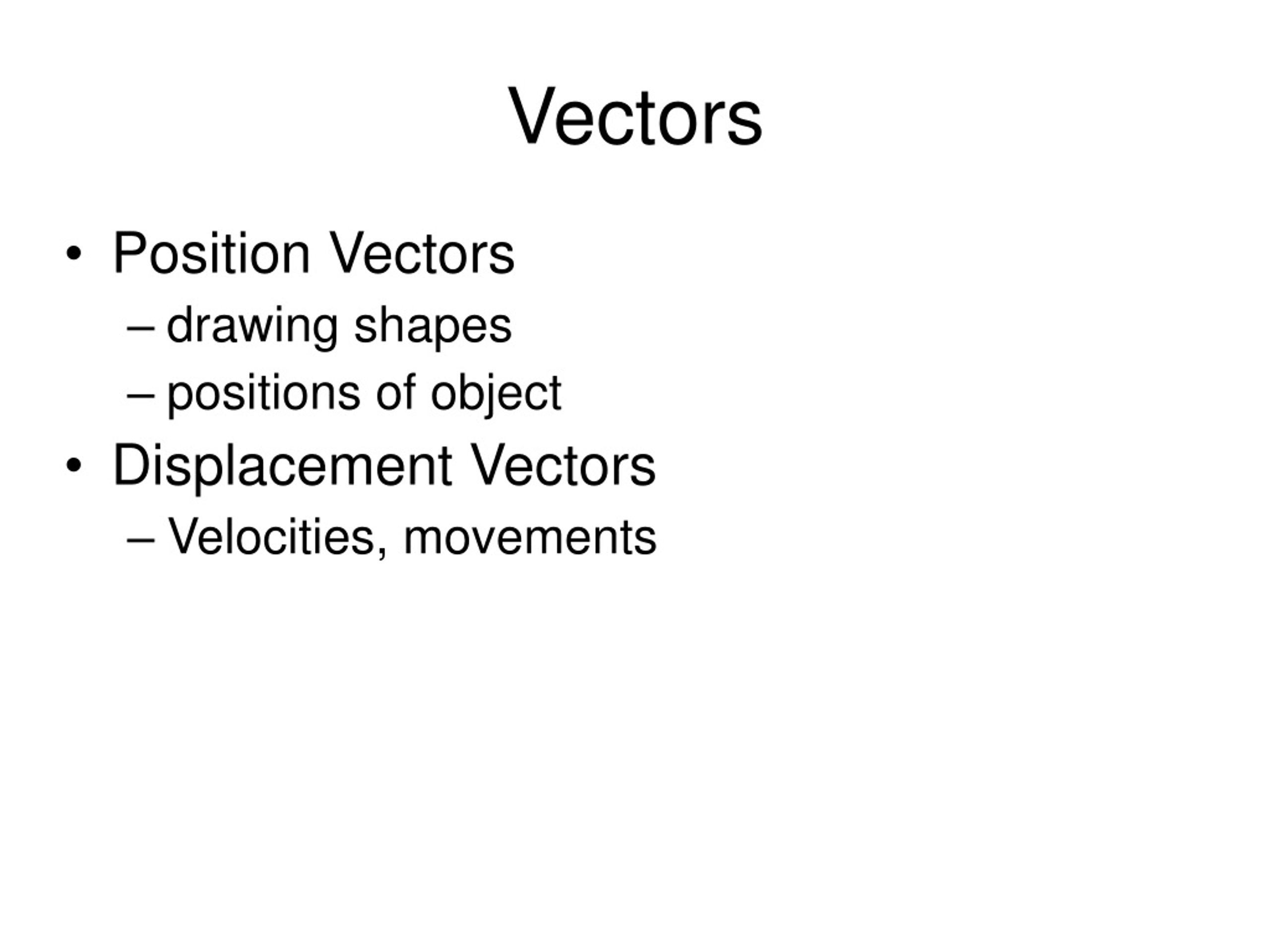 Vectors

• Position Vectors
– drawing shapes
– positions of object
• Displacement Vectors
– Velocities, movements